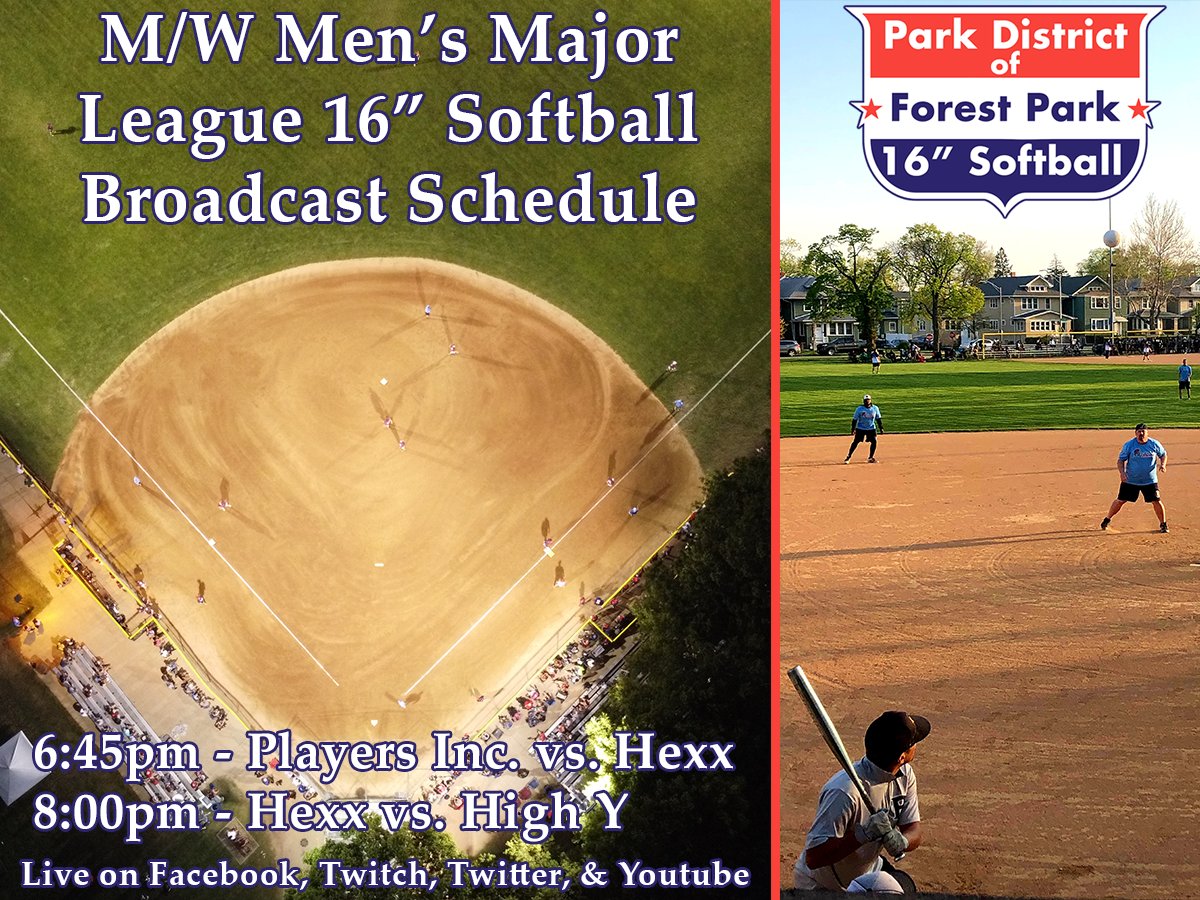 M/W Men's Major League 16" Softball Broadcast Schedule

6:45pm - Players Inc. vs. Hexx
8:00pm - Hexx vs. High Y

Live on Facebook, Twitch, Twitter, & Youtube

Park District of Forest Park 16" Softball